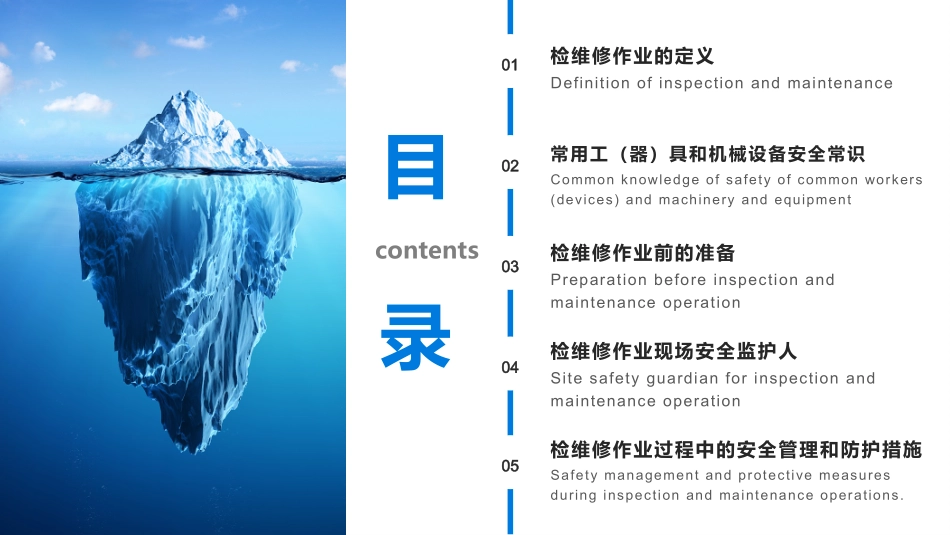 目

contents

录

01 检维修作业的定义
Definition of inspection and maintenance

02 常用工（器）具和机械设备安全常识
Common knowledge of safety of common workers (devices) and machinery and equipment

03 检维修作业前的准备
Preparation before inspection and maintenance operation

04 检维修作业现场安全监护人
Site safety guardian for inspection and maintenance operation

05 检维修作业过程中的安全管理和防护措施
Safety management and protective measures during inspection and maintenance operations.